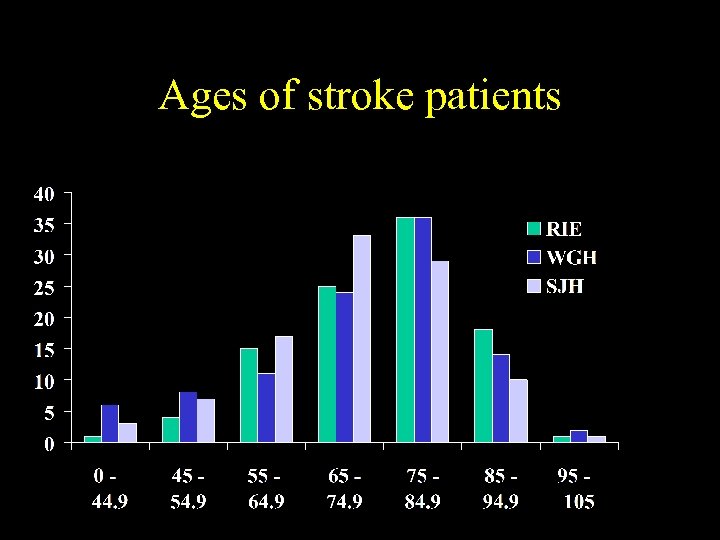 Ages of stroke patients

40
35
30
25
20
15
10
5
0

RIE
WGH
SJH

0 - 44.9
45 - 54.9
55 - 64.9
65 - 74.9
75 - 84.9
85 - 94.9
95 - 105